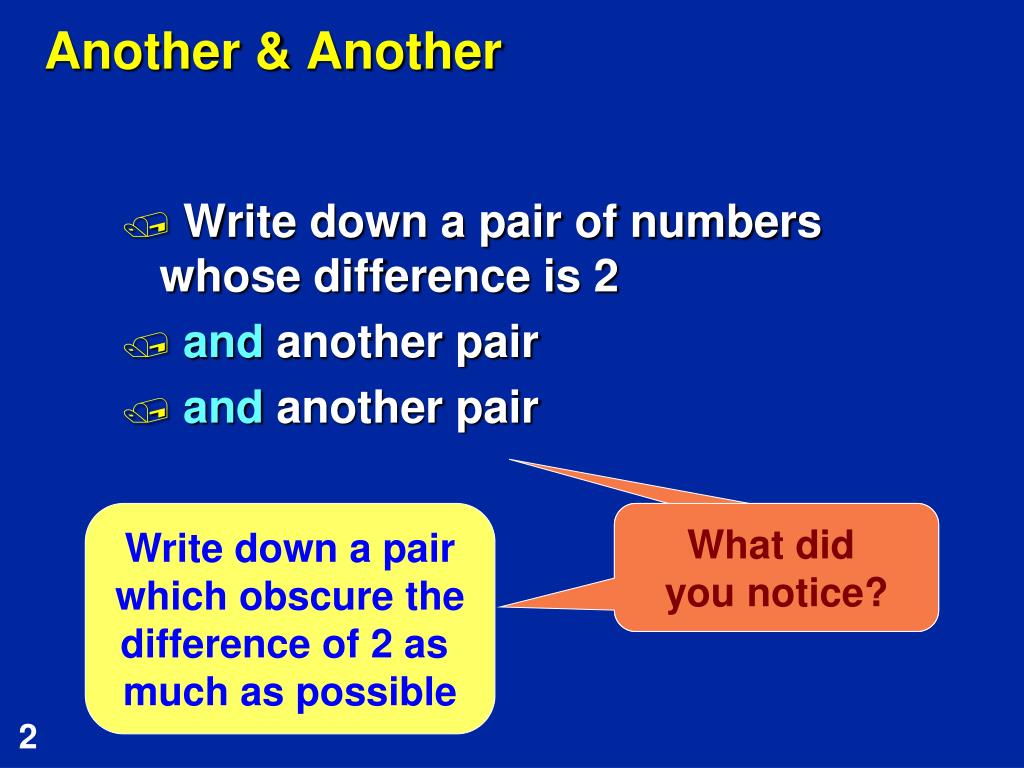 Another & Another

Write down a pair of numbers whose difference is 2

and another pair

and another pair

Write down a pair which obscure the difference of 2 as much as possible

What did you notice?

2